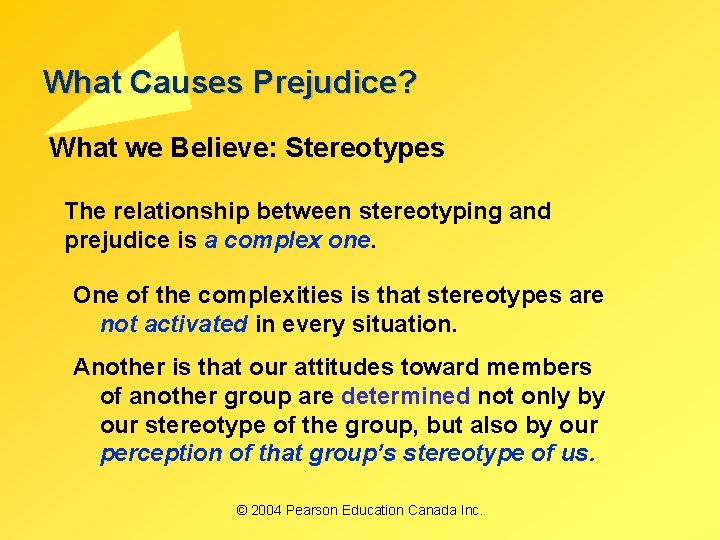 What Causes Prejudice?

What we Believe: Stereotypes

The relationship between stereotyping and prejudice is a complex one.

One of the complexities is that stereotypes are not activated in every situation.

Another is that our attitudes toward members of another group are determined not only by our stereotype of the group, but also by our perception of that group's stereotype of us.

© 2004 Pearson Education Canada Inc.